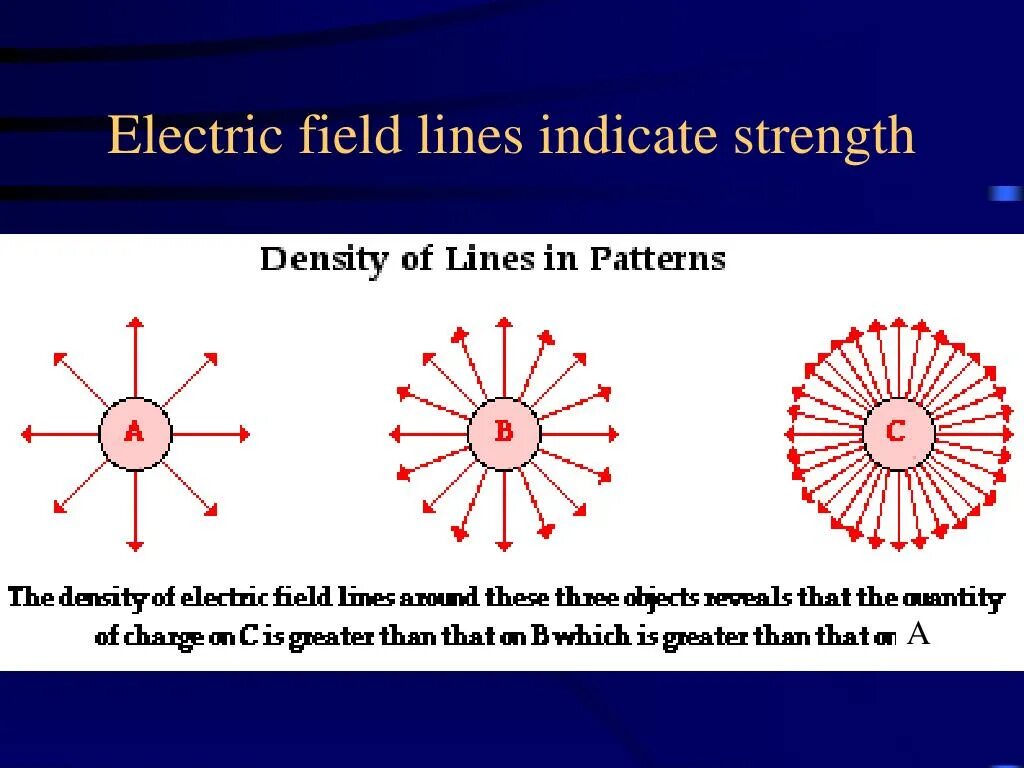 Electric field lines indicate strength

Density of Lines in Patterns

A

B

C

The density of electric field lines around these three objects reveals that the quantity of charge on C is greater than that on B which is greater than that on A